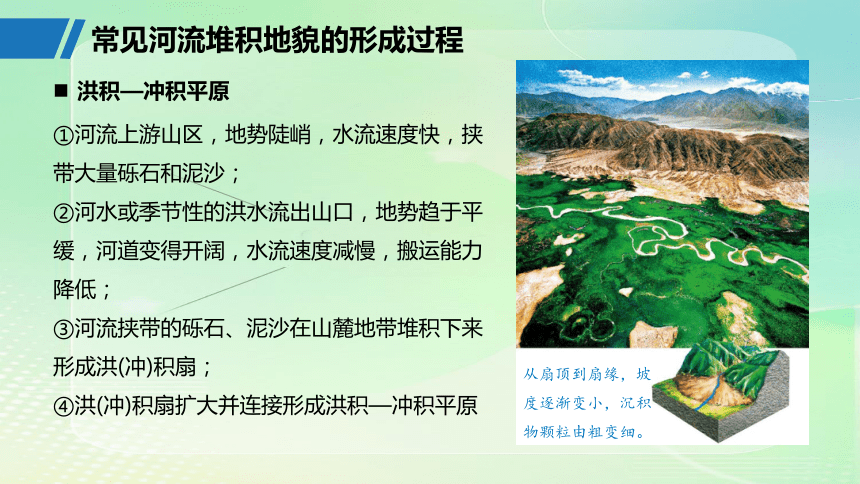 常见河流堆积地貌的形成过程

■ 洪积—冲积平原

①河流上游山区，地势陡峭，水流速度快，挟带大量砾石和泥沙；

②河水或季节性的洪水流出山口，地势趋于平缓，河道变得开阔，水流速度减慢，搬运能力降低；

③河流挟带的砾石、泥沙在山麓地带堆积下来形成洪(冲)积扇；

④洪(冲)积扇扩大并连接形成洪积—冲积平原

从扇顶到扇缘，坡度逐渐变小，沉积物颗粒由粗变细。